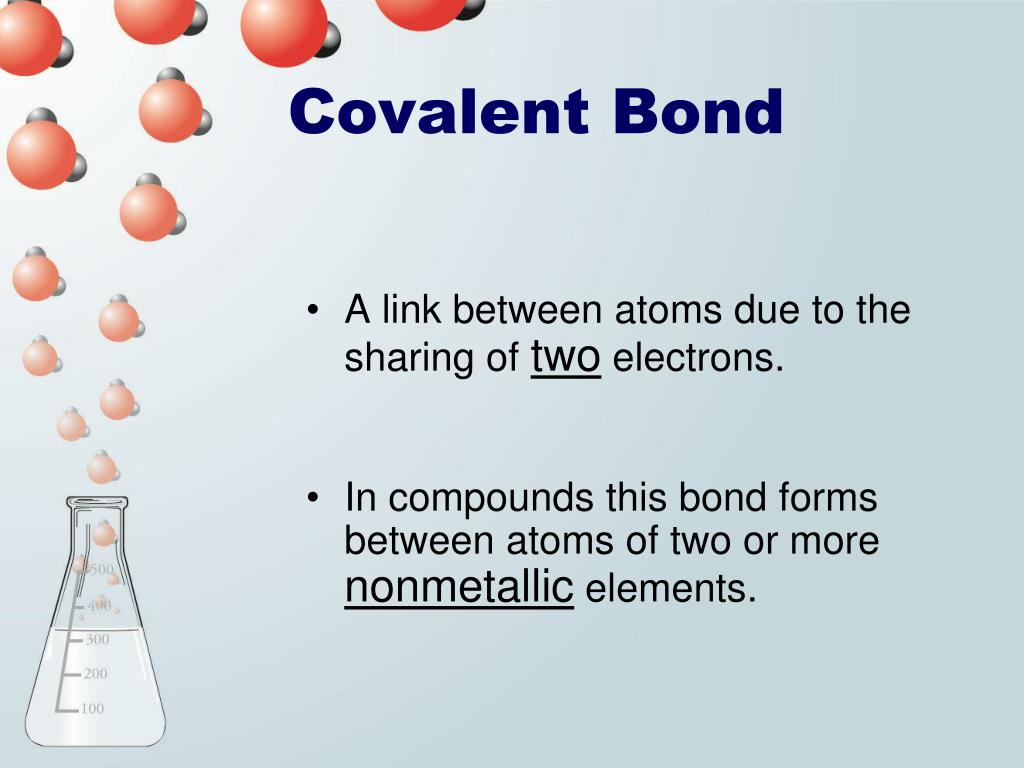 Covalent Bond

• A link between atoms due to the sharing of two electrons.

• In compounds this bond forms between atoms of two or more nonmetallic elements.

500
400
300
200
100